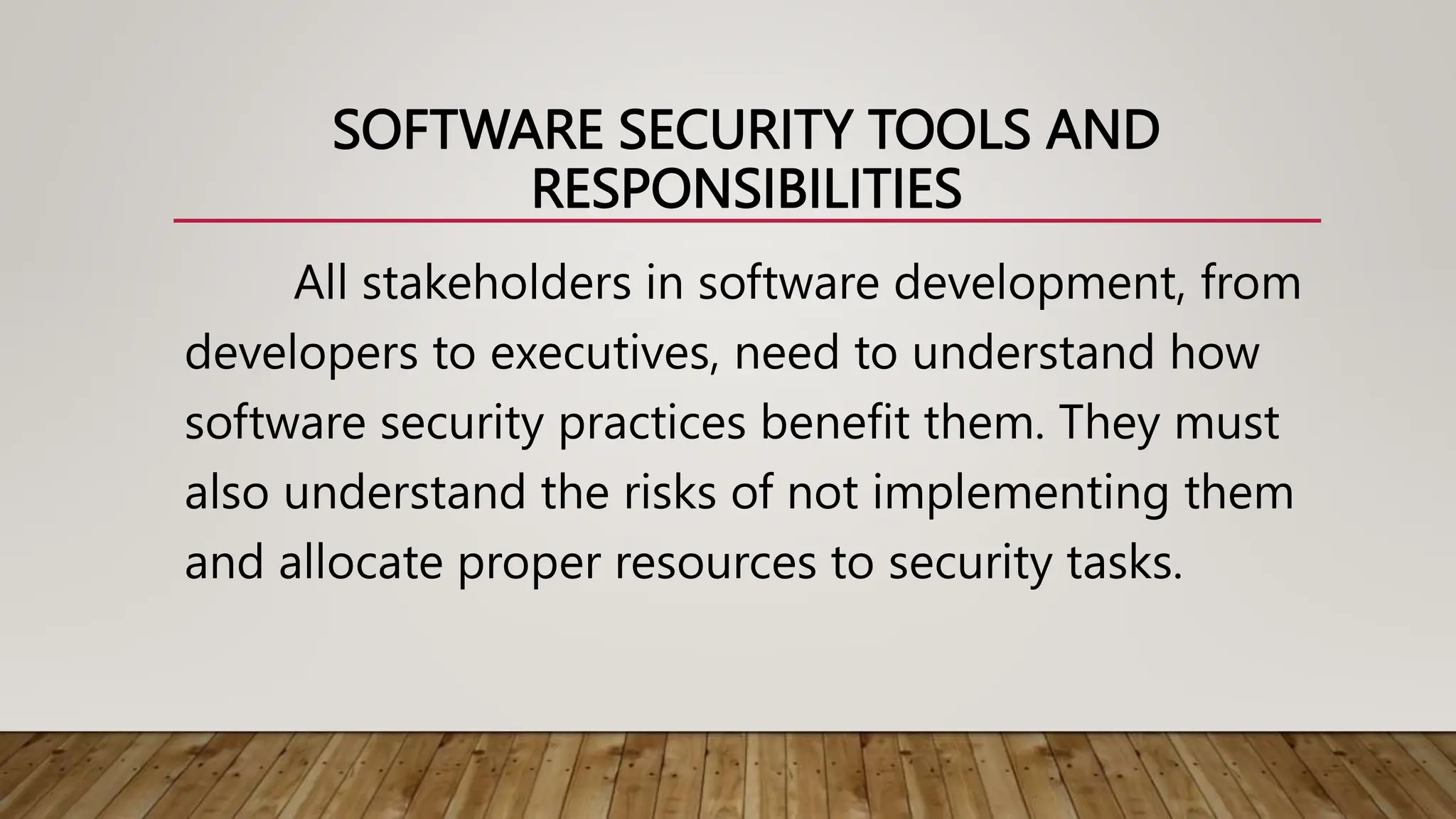 SOFTWARE SECURITY TOOLS AND RESPONSIBILITIES

All stakeholders in software development, from developers to executives, need to understand how software security practices benefit them. They must also understand the risks of not implementing them and allocate proper resources to security tasks.